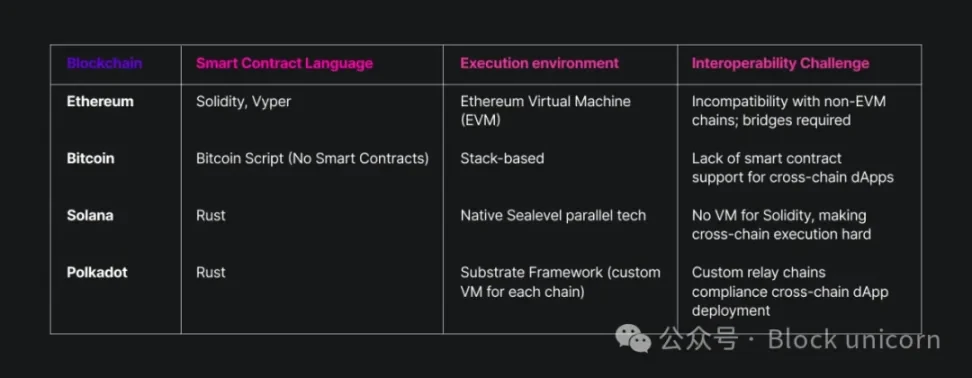 | Blockchain | Smart Contract Language | Execution environment | Interoperability Challenge |
|---|---|---|---|
| Ethereum | Solidity, Vyper | Ethereum Virtual Machine (EVM) | Incompatibility with non-EVM chains; bridges required |
| Bitcoin | Bitcoin Script (No Smart Contracts) | Stack-based | Lack of smart contract support for cross-chain dApps |
| Solana | Rust | Native Sealevel parallel tech | No VM for Solidity, making cross-chain execution hard |
| Polkadot | Rust | Substrate Framework (custom VM for each chain) | Custom relay chains compliance cross-chain dApp deployment |

公众号 · Block unicorn